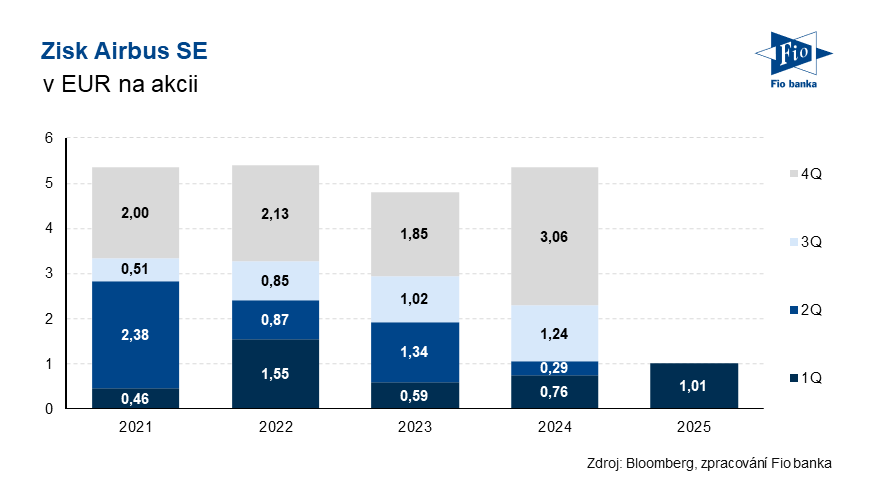 Zisk Airbus SE
v EUR na akcii

Fio
Fio banka

6
5
4
3
2
1
0

2,00
0,51
2,38
0,46

2,13
0,85
0,87
1,55

1,85
1,02
1,34
0,59

3,06
1,24
0,29
0,76

1,01

2021
2022
2023
2024
2025

4Q
3Q
2Q
1Q

Zdroj: Bloomberg, zpracování Fio banka